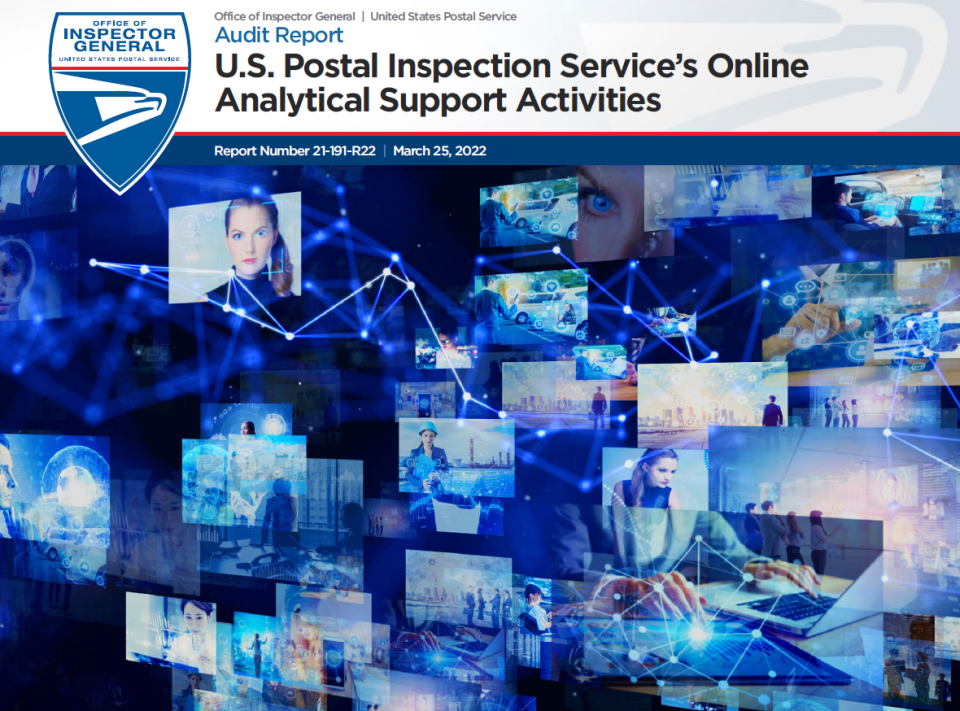 OFFICE OF
INSPECTOR
GENERAL
UNITED STATES POSTAL SERVICE

Office of Inspector General | United States Postal Service

Audit Report

U.S. Postal Inspection Service's Online Analytical Support Activities

Report Number 21-191-R22 | March 25, 2022